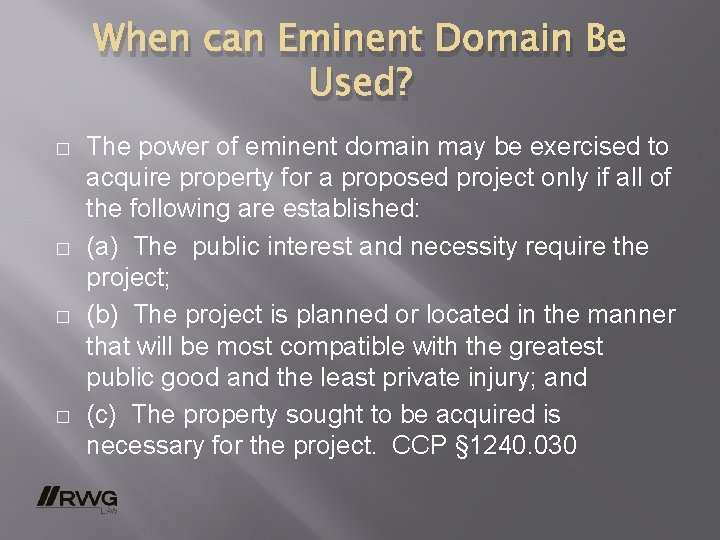 When can Eminent Domain Be Used?

□ The power of eminent domain may be exercised to acquire property for a proposed project only if all of the following are established:

□ (a) The public interest and necessity require the project;

□ (b) The project is planned or located in the manner that will be most compatible with the greatest public good and the least private injury; and

□ (c) The property sought to be acquired is necessary for the project. CCP §1240.030

RWG LAW